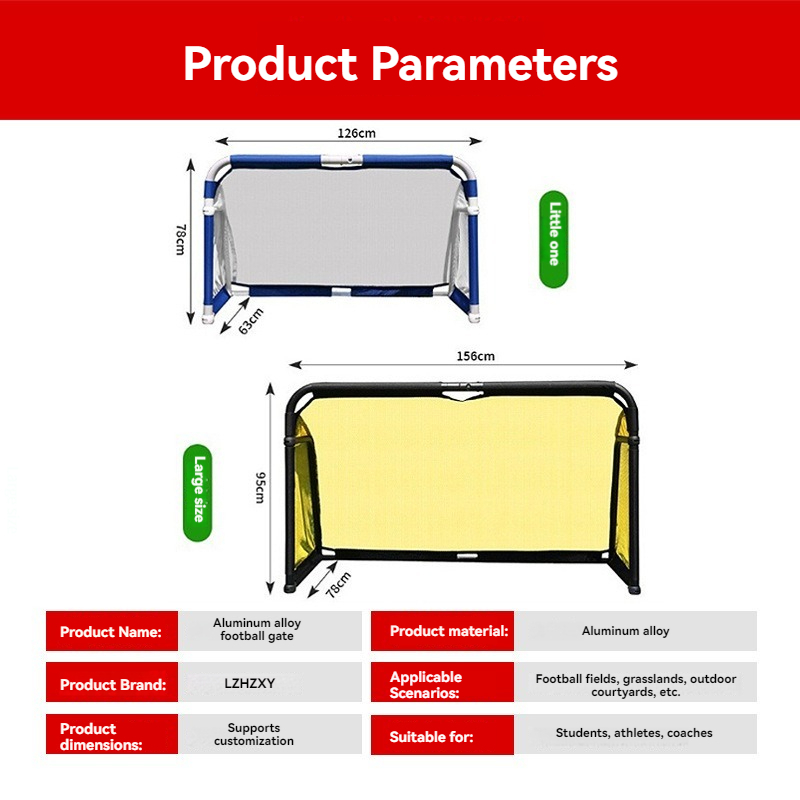 Product Parameters

126cm

78cm

63cm

Little one

156cm

95cm

78cm

Large size

| Product Name: | Aluminum alloy football gate | Product material: | Aluminum alloy |
|---|---|---|---|
| Product Brand: | LZHZXY | Applicable Scenarios: | Football fields, grasslands, outdoor courtyards, etc. |
| Product dimensions: | Supports customization | Suitable for: | Students, athletes, coaches |